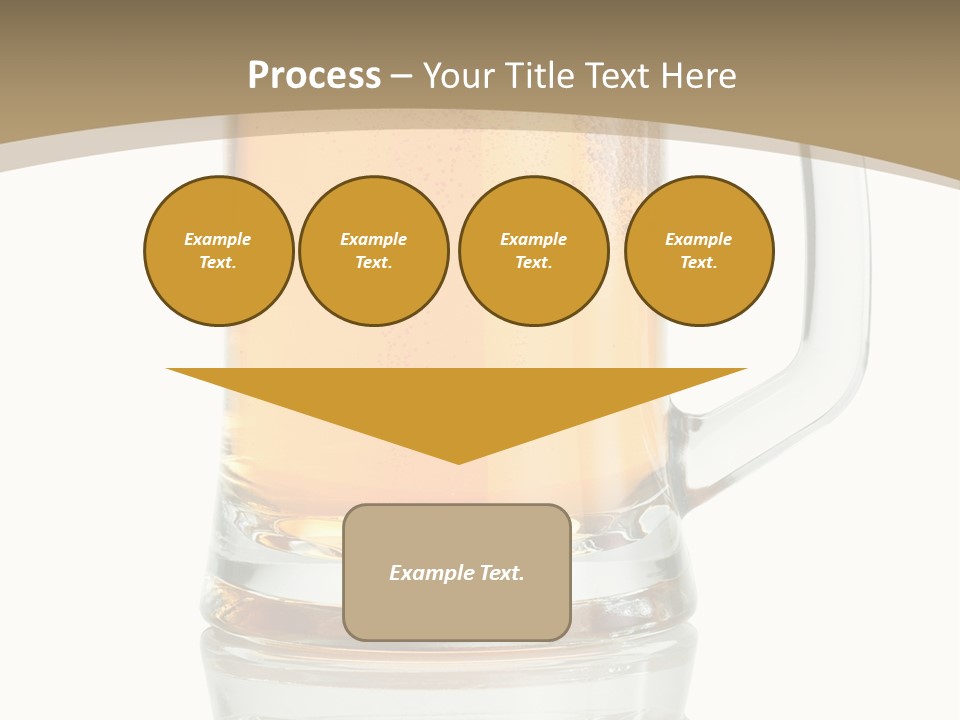 Process – Your Title Text Here

Example Text.

Example Text.

Example Text.

Example Text.

Example Text.